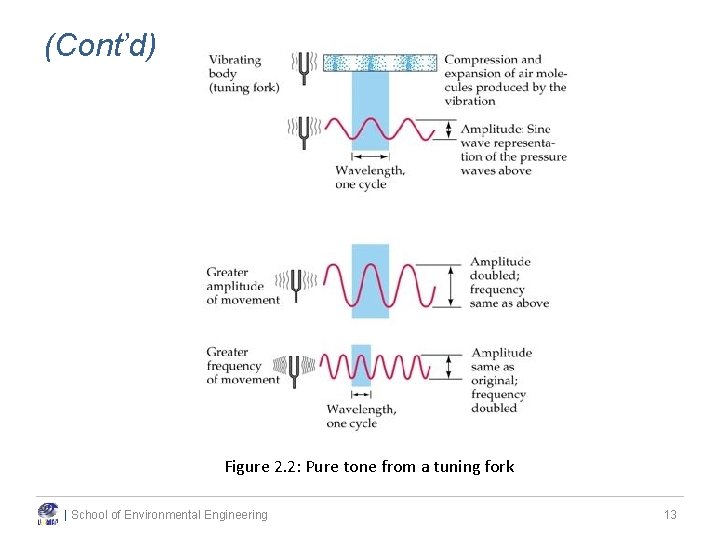 (Cont'd)

Vibrating body (tuning fork)

Compression and expansion of air molecules produced by the vibration

Amplitude: Sine wave representation of the pressure waves above

Wavelength, one cycle

Greater amplitude of movement

Amplitude doubled; frequency same as above

Greater frequency of movement

Amplitude same as original; frequency doubled

Wavelength, one cycle

Figure 2.2: Pure tone from a tuning fork

| School of Environmental Engineering

13